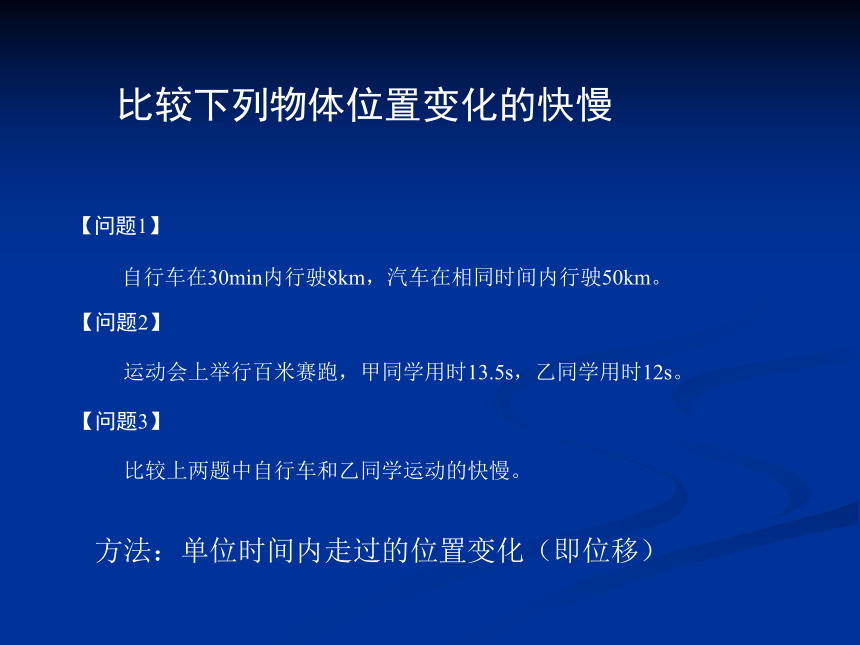 比较下列物体位置变化的快慢

【问题1】

自行车在30min内行驶8km，汽车在相同时间内行驶50km。

【问题2】

运动会上举行百米赛跑，甲同学用时13.5s，乙同学用时12s。

【问题3】

比较上两题中自行车和乙同学运动的快慢。

方法：单位时间内走过的位置变化（即位移）